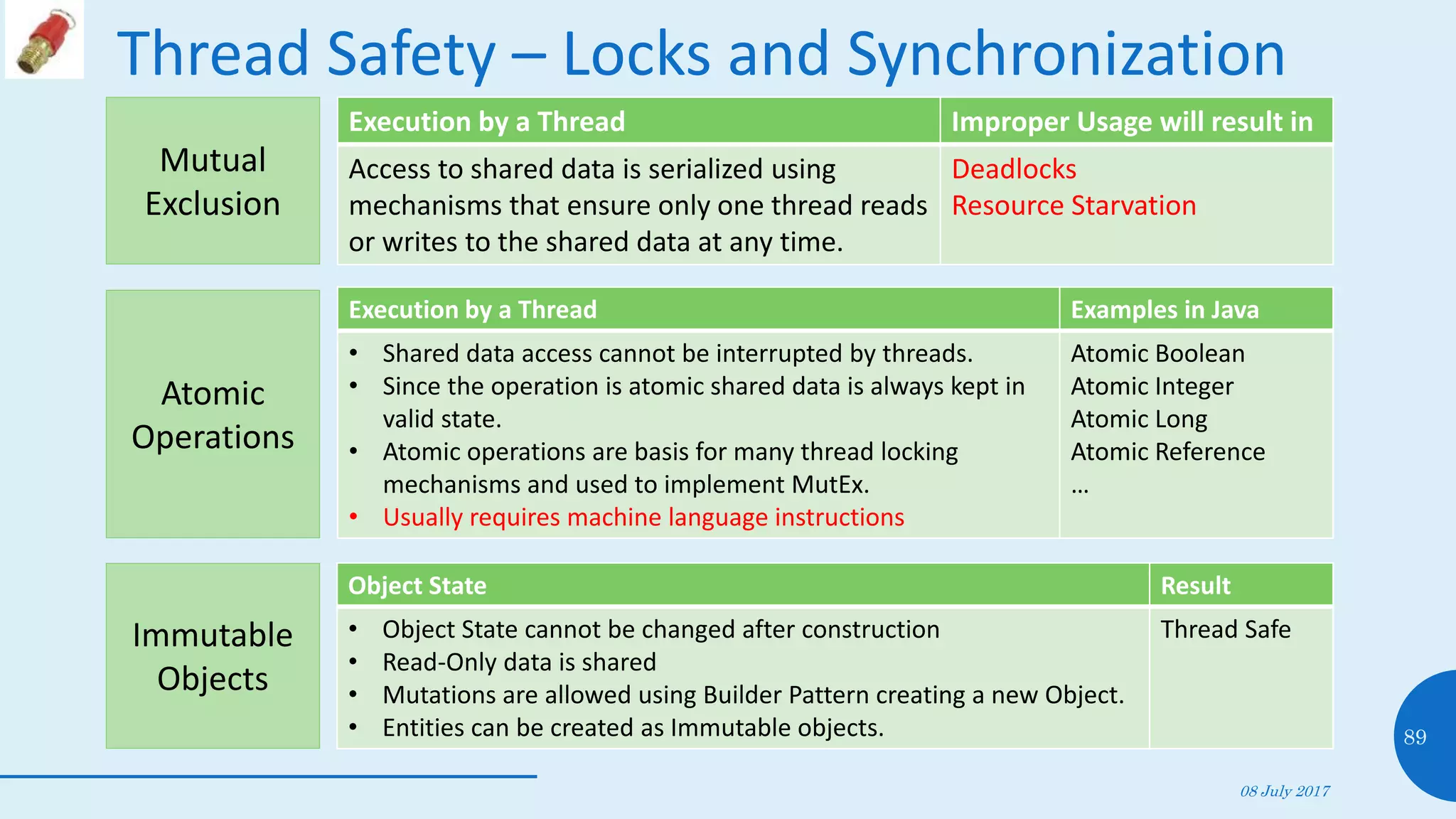 Thread Safety – Locks and Synchronization

Mutual Exclusion

| Execution by a Thread | Improper Usage will result in |
|---|---|
| Access to shared data is serialized using mechanisms that ensure only one thread reads or writes to the shared data at any time. | Deadlocks Resource Starvation |

Atomic Operations

| Execution by a Thread | Examples in Java |
|---|---|
| • Shared data access cannot be interrupted by threads. • Since the operation is atomic shared data is always kept in valid state. • Atomic operations are basis for many thread locking mechanisms and used to implement MutEx. • Usually requires machine language instructions | Atomic Boolean Atomic Integer Atomic Long Atomic Reference … |

Immutable Objects

| Object State | Result |
|---|---|
| • Object State cannot be changed after construction • Read-Only data is shared • Mutations are allowed using Builder Pattern creating a new Object. • Entities can be created as Immutable objects. | Thread Safe |

89

08 July 2017